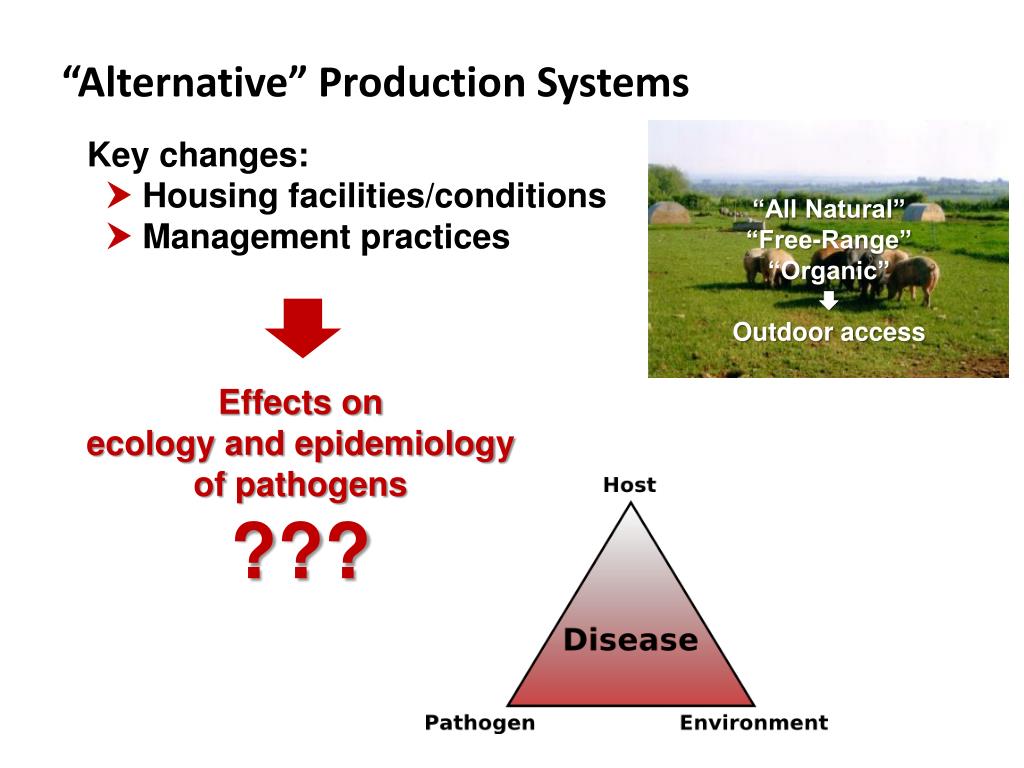 “Alternative” Production Systems

Key changes:
Housing facilities/conditions
Management practices

“All Natural”
“Free-Range”
“Organic”
Outdoor access

Effects on
ecology and epidemiology
of pathogens
???

Host
Disease
Pathogen
Environment